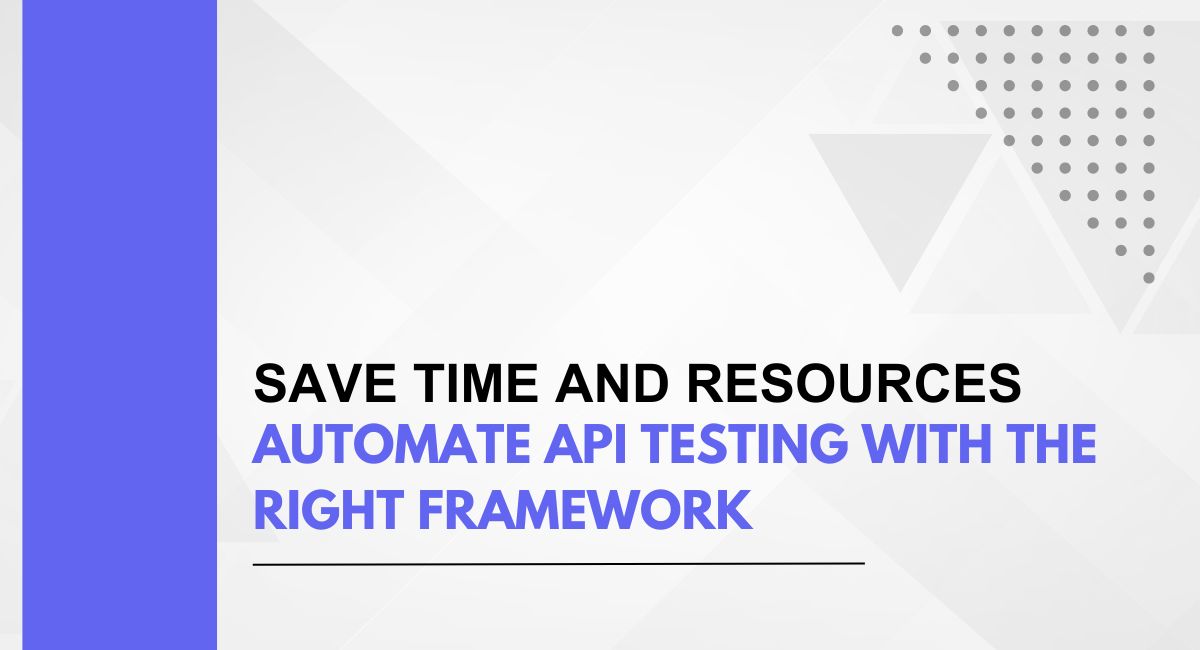 SAVE TIME AND RESOURCES
AUTOMATE API TESTING WITH THE RIGHT FRAMEWORK